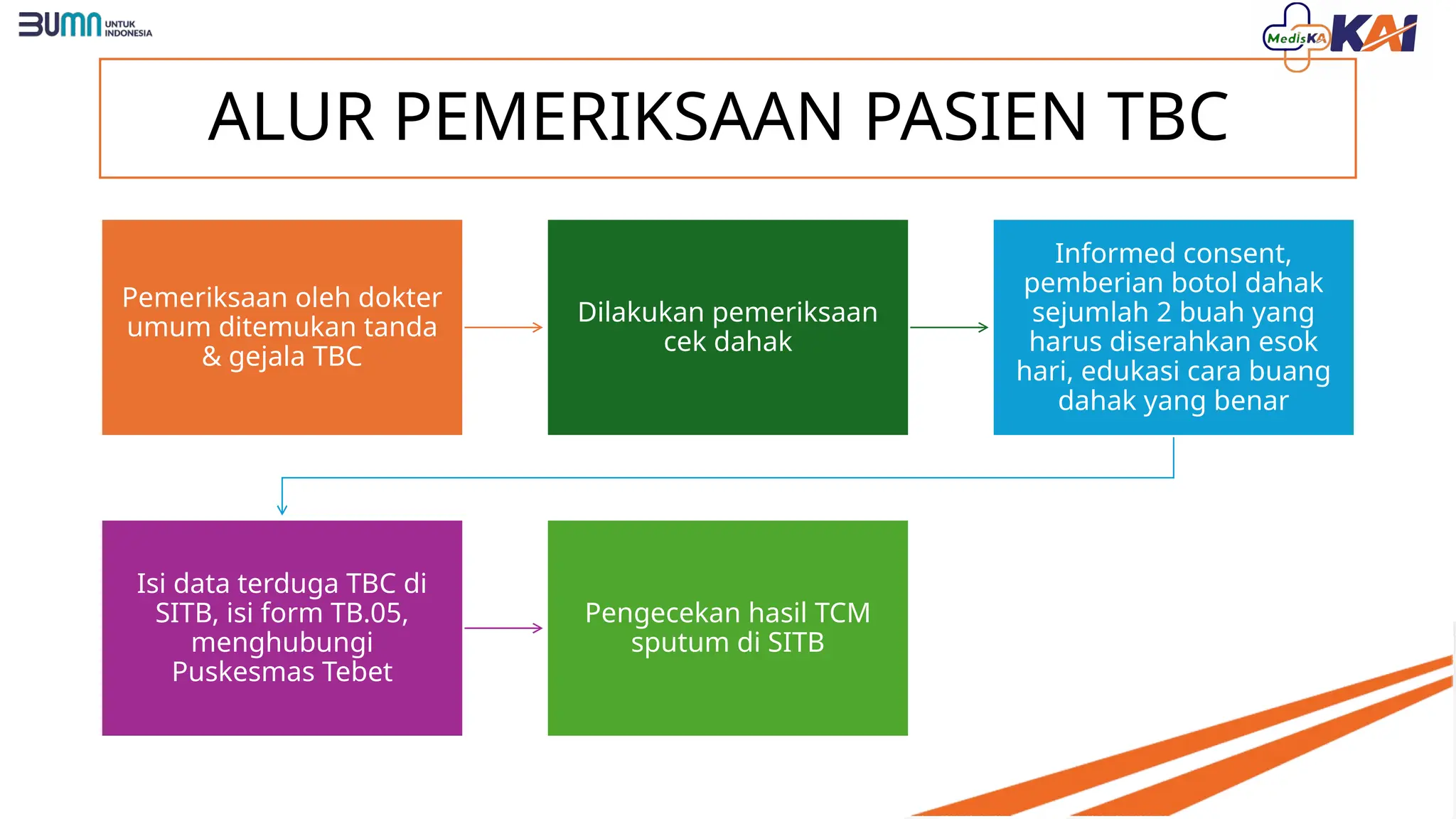 BUMN UNTUK INDONESIA

MedisKA KAI

ALUR PEMERIKSAAN PASIEN TBC

Pemeriksaan oleh dokter umum ditemukan tanda & gejala TBC

Dilakukan pemeriksaan cek dahak

Informed consent, pemberian botol dahak sejumlah 2 buah yang harus diserahkan esok hari, edukasi cara buang dahak yang benar

Isi data terduga TBC di SITB, isi form TB.05, menghubungi Puskesmas Tebet

Pengecekan hasil TCM sputum di SITB